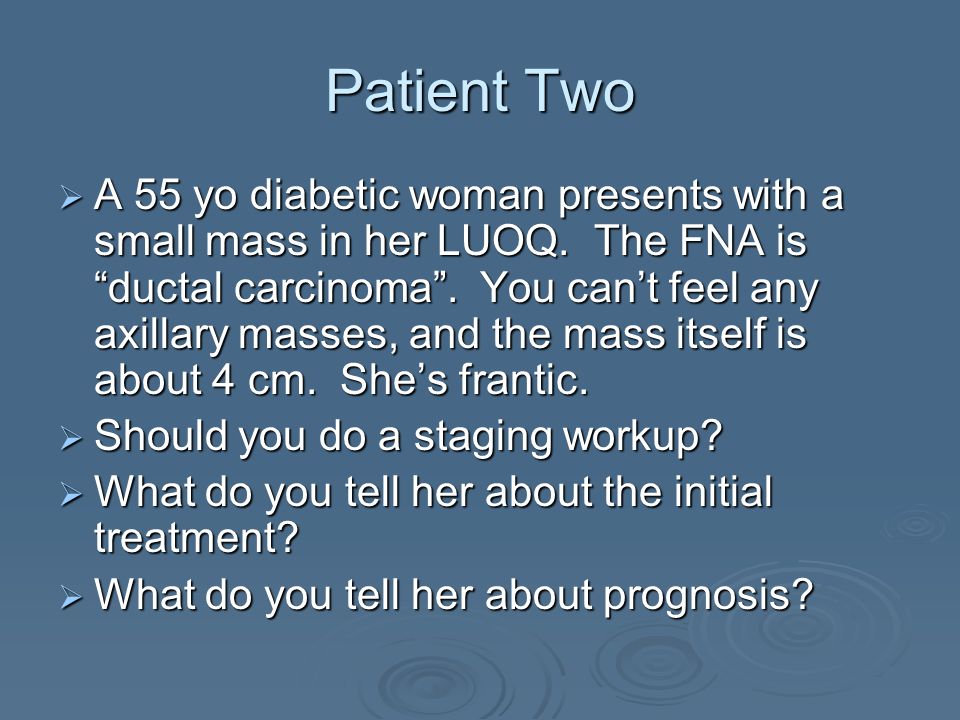 Patient Two

➢ A 55 yo diabetic woman presents with a small mass in her LUOQ. The FNA is “ductal carcinoma”. You can’t feel any axillary masses, and the mass itself is about 4 cm. She’s frantic.

➢ Should you do a staging workup?

➢ What do you tell her about the initial treatment?

➢ What do you tell her about prognosis?